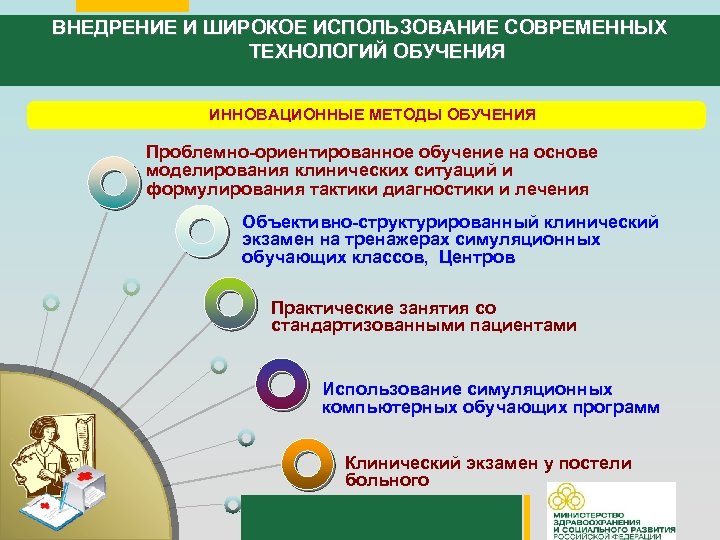 ВНЕДРЕНИЕ И ШИРОКОЕ ИСПОЛЬЗОВАНИЕ СОВРЕМЕННЫХ ТЕХНОЛОГИЙ ОБУЧЕНИЯ

ИННОВАЦИОННЫЕ МЕТОДЫ ОБУЧЕНИЯ

Проблемно-ориентированное обучение на основе моделирования клинических ситуаций и формулирования тактики диагностики и лечения

Объективно-структурированный клинический экзамен на тренажерах симуляционных обучающих классов, Центров

Практические занятия со стандартизованными пациентами

Использование симуляционных компьютерных обучающих программ

Клинический экзамен у постели больного

МИНИСТЕРСТВО ЗДРАВООХРАНЕНИЯ И СОЦИАЛЬНОГО РАЗВИТИЯ РОССИЙСКОЙ ФЕДЕРАЦИИ